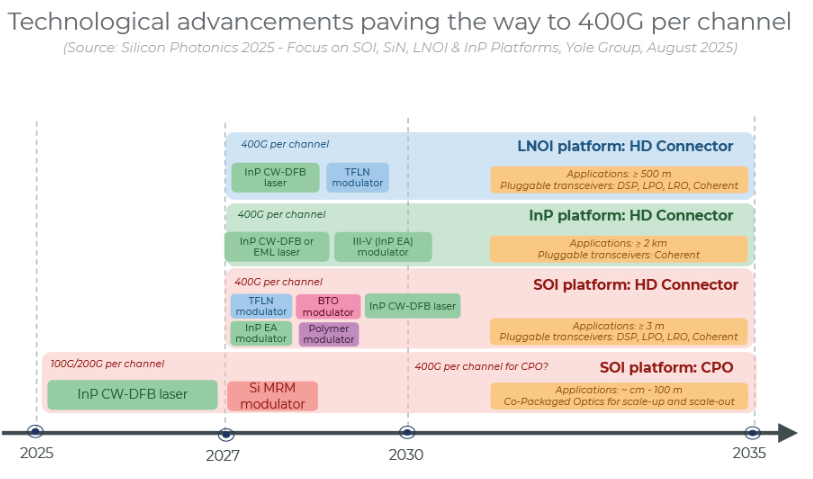 Technological advancements paving the way to 400G per channel

(Source: Silicon Photonics 2025 - Focus on SOI, SiN, LNOI & InP Platforms, Yole Group, August 2025)

400G per channel

LNOI platform: HD Connector

InP CW-DFB laser

TFLN modulator

Applications: ≥ 500 m
Pluggable transceivers: DSP, LPO, LRO, Coherent

400G per channel

InP platform: HD Connector

InP CW-DFB or EML laser

III-V (InP EA) modulator

Applications: ≥ 2 km
Pluggable transceivers: Coherent

400G per channel

SOI platform: HD Connector

TFLN modulator

BTO modulator

InP CW-DFB laser

InP EA modulator

Polymer modulator

Applications: ≥ 3 m
Pluggable transceivers: DSP, LPO, LRO, Coherent

100G/200G per channel

400G per channel for CPO?

SOI platform: CPO

InP CW-DFB laser

Si MRM modulator

Applications: ~ cm - 100 m
Co-Packaged Optics for scale-up and scale-out

2025

2027

2030

2035